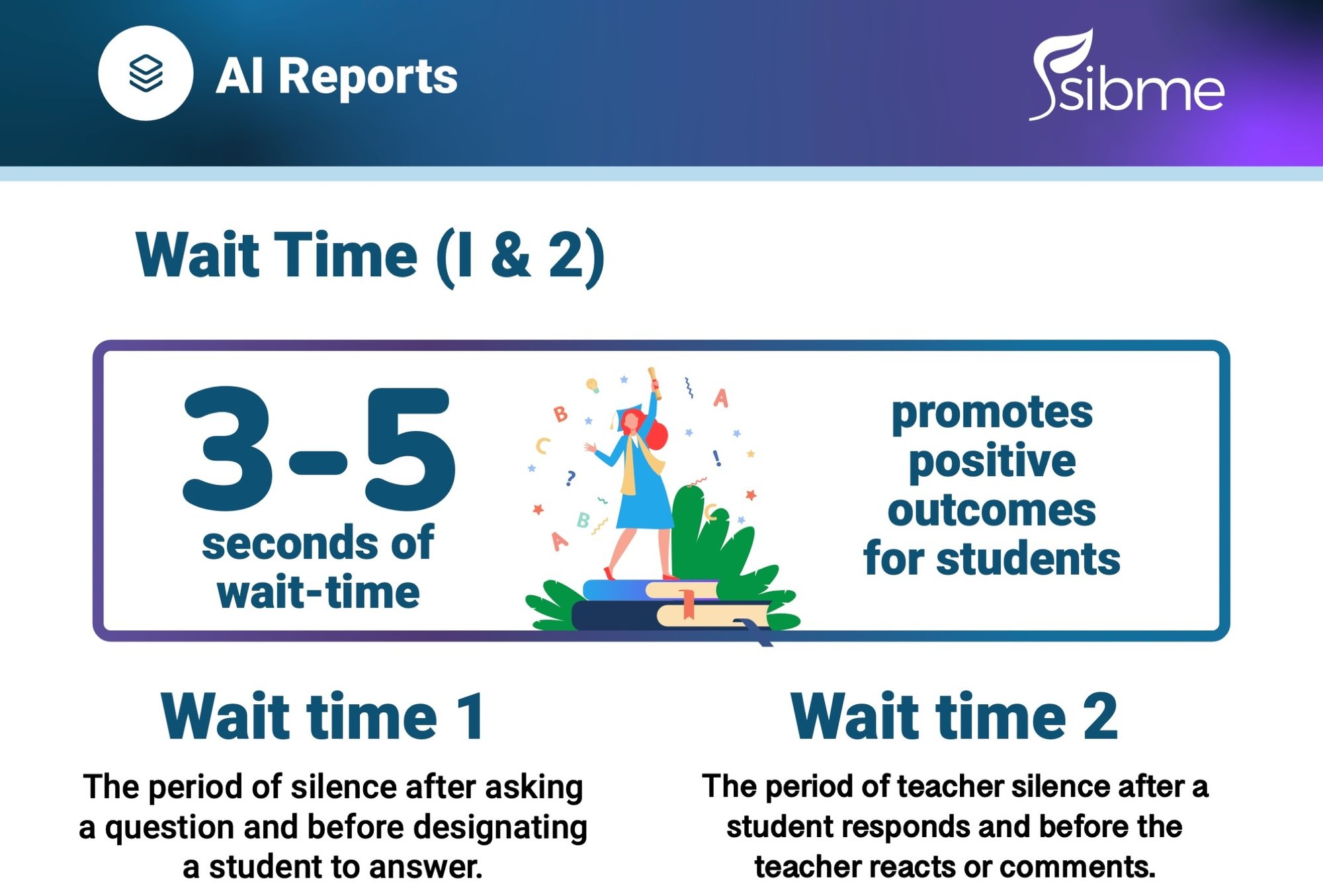 AI Reports

sibme

Wait Time (I & 2)

3-5
seconds of wait-time

promotes positive outcomes for students

Wait time 1

The period of silence after asking a question and before designating a student to answer.

Wait time 2

The period of teacher silence after a student responds and before the teacher reacts or comments.